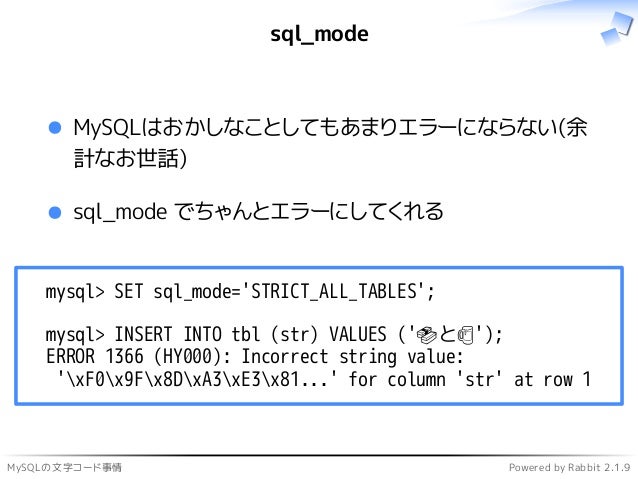 sql_mode

MySQLはおかしなことしてもあまりエラーにならない(余計なお世話)

sql_mode でちゃんとエラーにしてくれる

mysql> SET sql_mode='STRICT_ALL_TABLES';

mysql> INSERT INTO tbl (str) VALUES ('🍣と🍺');
ERROR 1366 (HY000): Incorrect string value:
'\xF0\x9F\x8D\xA3\xE3\x81...' for column 'str' at row 1

MySQLの文字コード事情

Powered by Rabbit 2.1.9